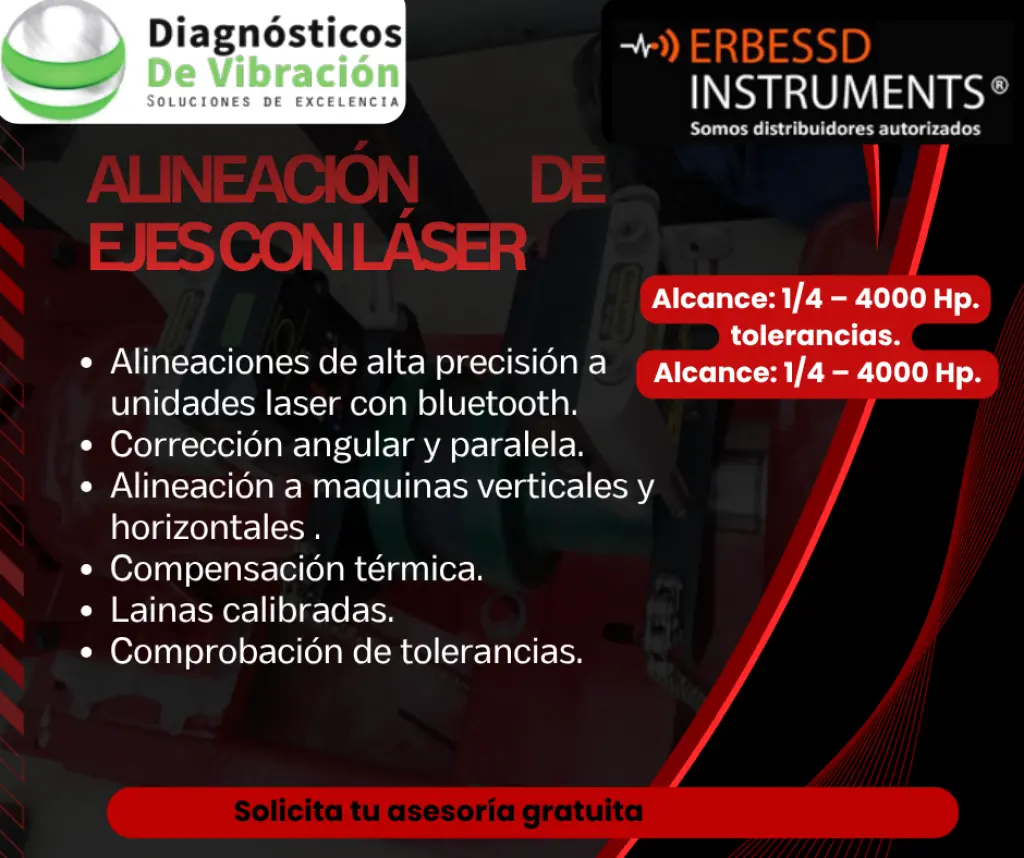 Diagnósticos
De Vibración
SOLUCIONES DE EXCELENCIA

ERBESSD
INSTRUMENTS®
Somos distribuidores autorizados

ALINEACIÓN DE EJES CON LÁSER

Alcance: 1/4 – 4000 Hp.
tolerancias.
Alcance: 1/4 – 4000 Hp.

- Alineaciones de alta precisión a unidades laser con bluetooth.
- Corrección angular y paralela.
- Alineación a maquinas verticales y horizontales .
- Compensación térmica.
- Lainas calibradas.
- Comprobación de tolerancias.

Solicita tu asesoría gratuita